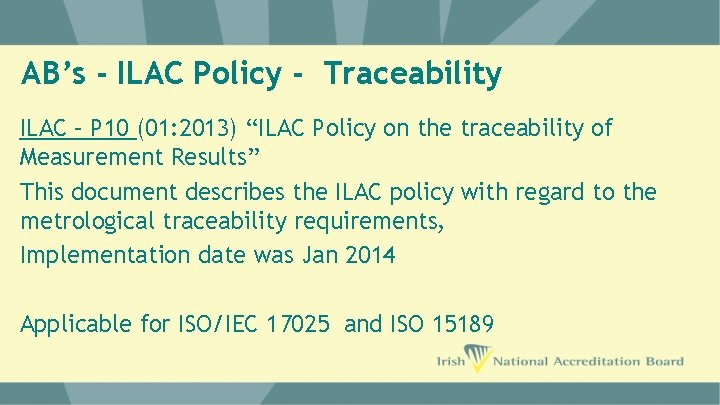 AB’s - ILAC Policy - Traceability

ILAC – P10 (01:2013) “ILAC Policy on the traceability of Measurement Results”

This document describes the ILAC policy with regard to the metrological traceability requirements,

Implementation date was Jan 2014

Applicable for ISO/IEC 17025 and ISO 15189

Irish National Accreditation Board